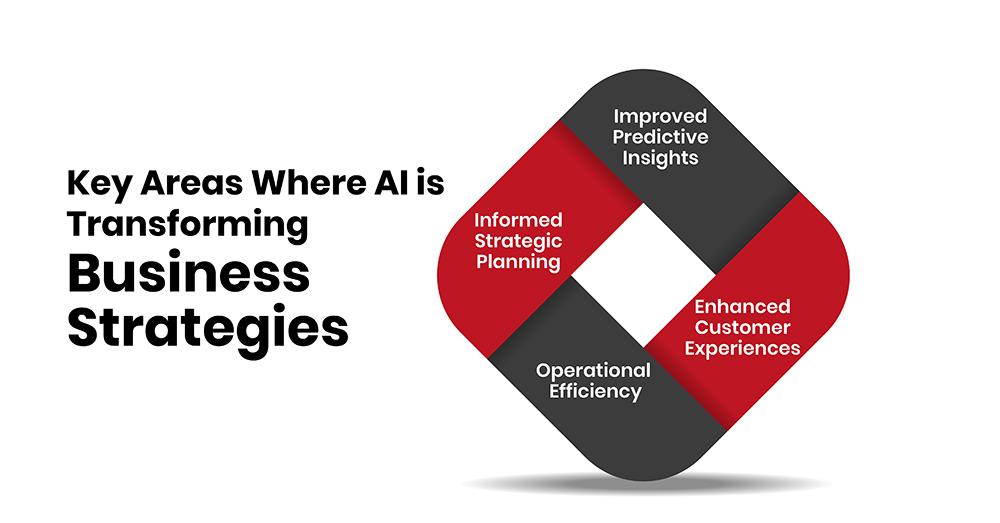 Key Areas Where AI is Transforming
Business Strategies

Improved Predictive Insights

Informed Strategic Planning

Enhanced Customer Experiences

Operational Efficiency